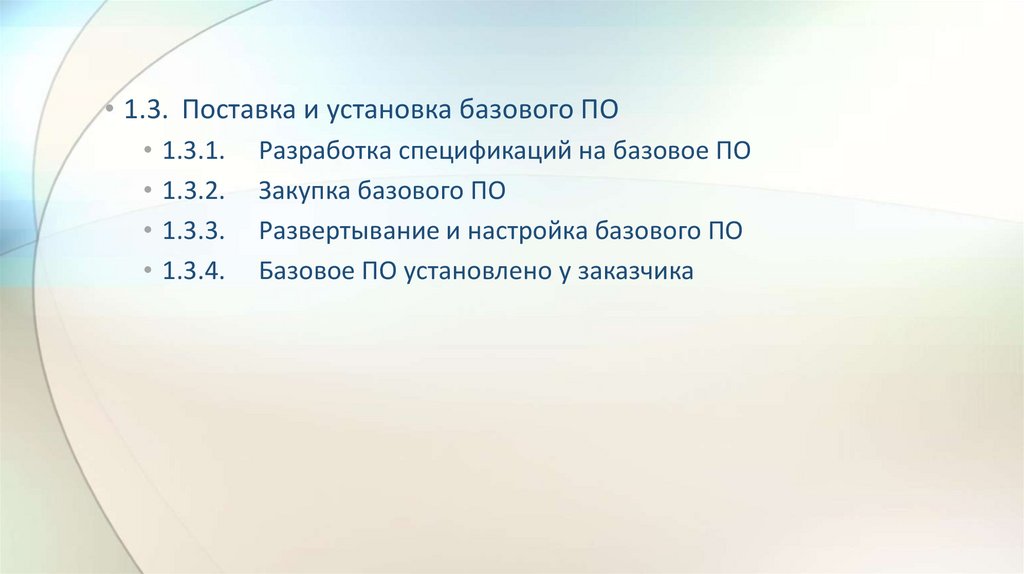 • 1.3. Поставка и установка базового ПО
• 1.3.1. Разработка спецификаций на базовое ПО
• 1.3.2. Закупка базового ПО
• 1.3.3. Развертывание и настройка базового ПО
• 1.3.4. Базовое ПО установлено у заказчика